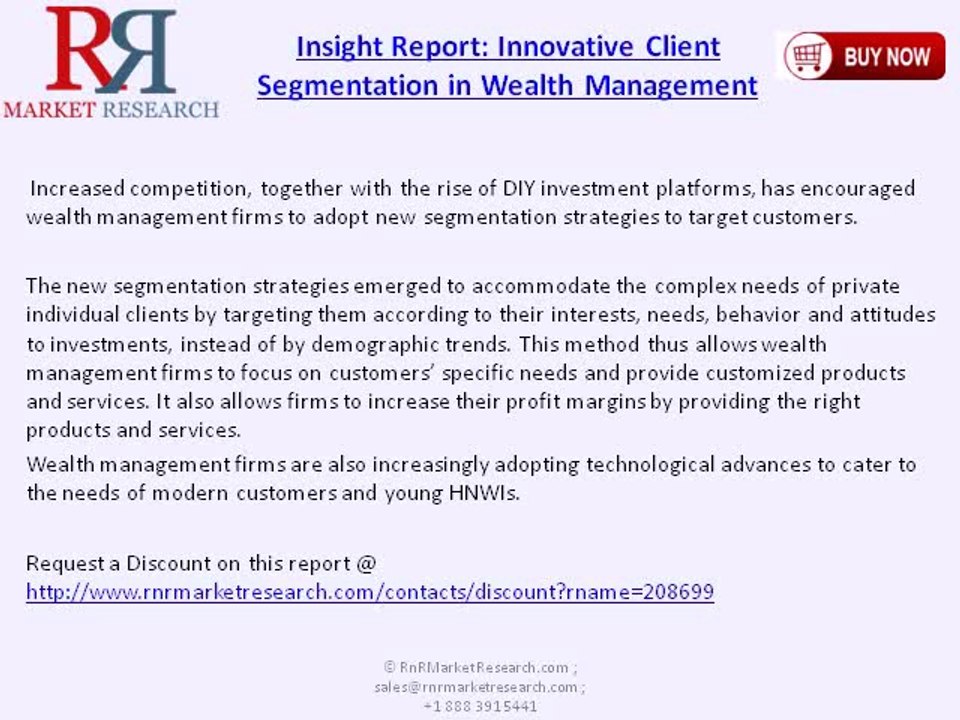 RR
MARKET RESEARCH

Insight Report: Innovative Client Segmentation in Wealth Management

BUY NOW

Increased competition, together with the rise of DIY investment platforms, has encouraged wealth management firms to adopt new segmentation strategies to target customers.

The new segmentation strategies emerged to accommodate the complex needs of private individual clients by targeting them according to their interests, needs, behavior and attitudes to investments, instead of by demographic trends. This method thus allows wealth management firms to focus on customers' specific needs and provide customized products and services. It also allows firms to increase their profit margins by providing the right products and services.

Wealth management firms are also increasingly adopting technological advances to cater to the needs of modern customers and young HNWIs.

Request a Discount on this report @
http://www.rnrmarketresearch.com/contacts/discount?rname=208699

© RnRMarketResearch.com ;
sales@rnrmarketresearch.com ;
+1 888 3915441